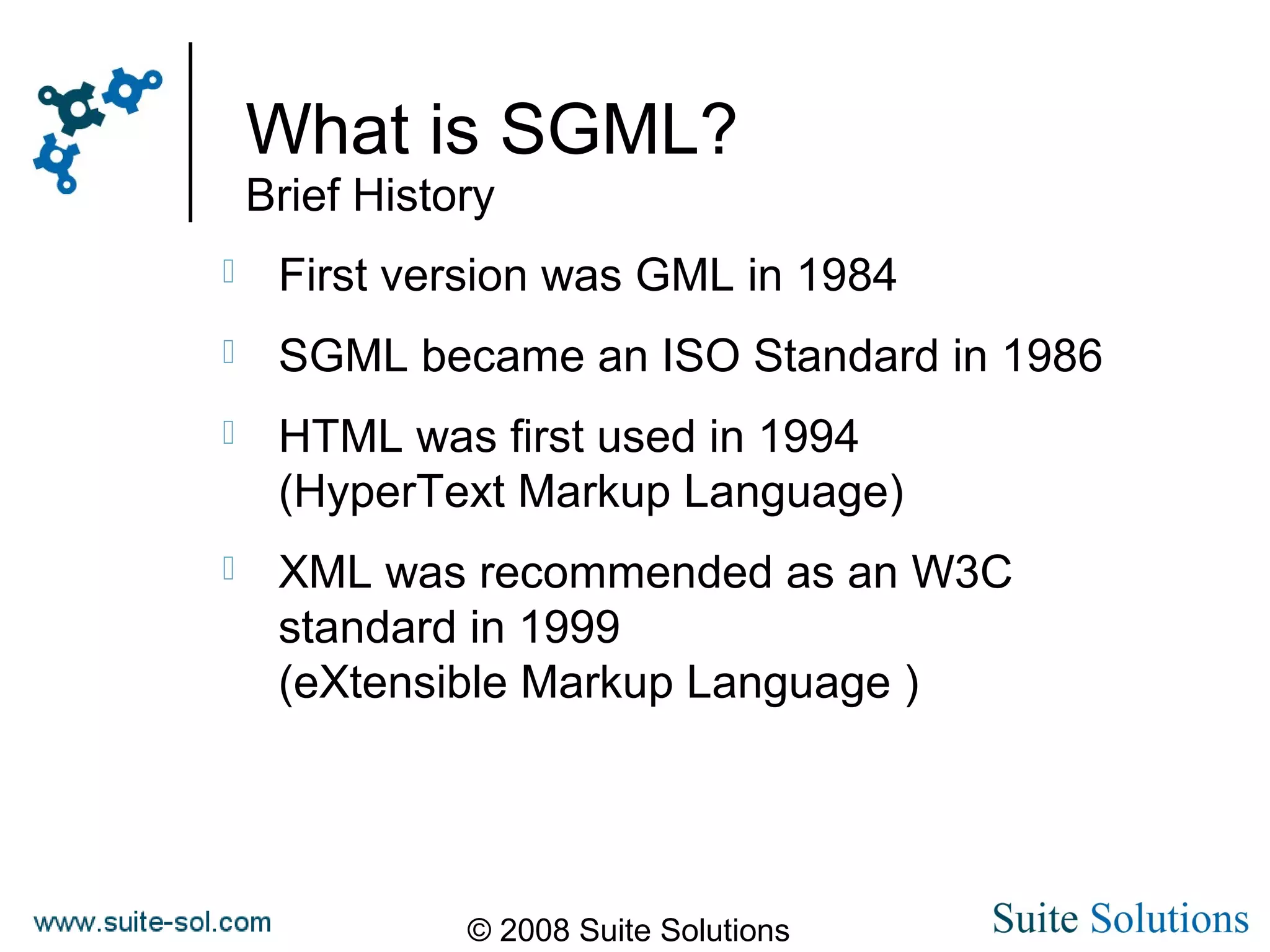 What is SGML?
Brief History

First version was GML in 1984

SGML became an ISO Standard in 1986

HTML was first used in 1994
(HyperText Markup Language)

XML was recommended as an W3C standard in 1999
(eXtensible Markup Language )

www.suite-sol.com

© 2008 Suite Solutions

Suite Solutions